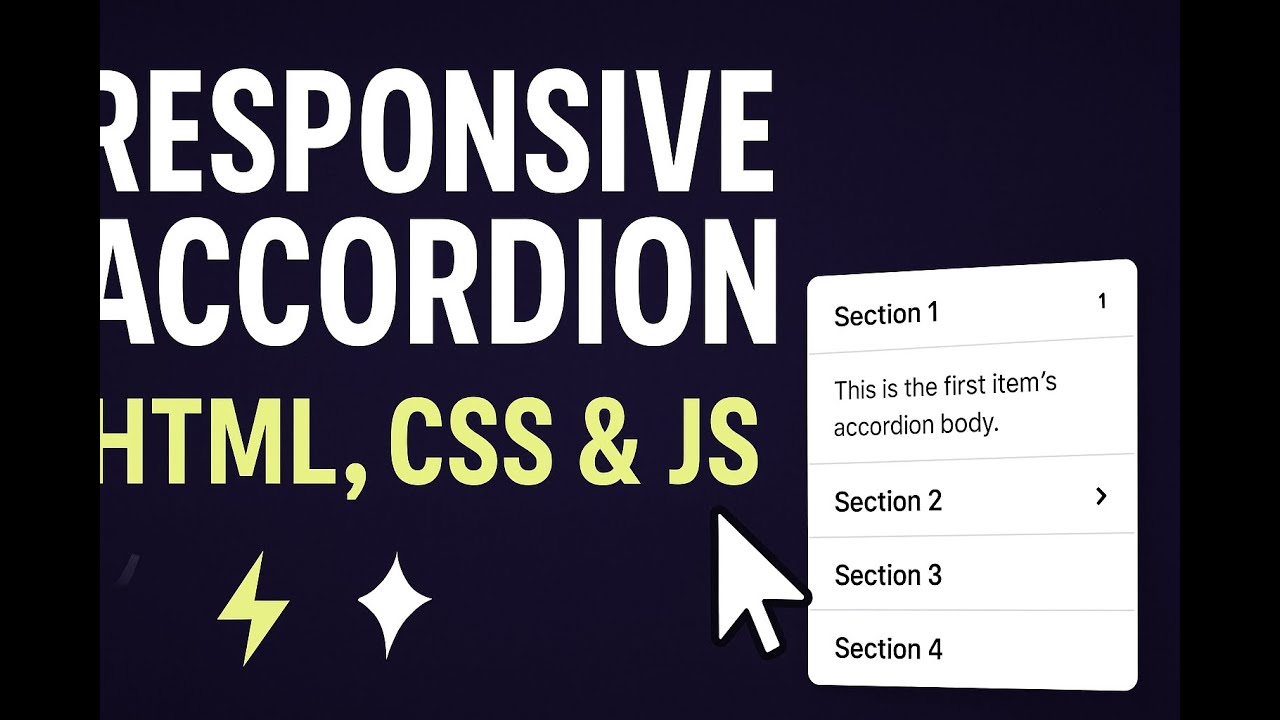 RESPONSIVE
ACCORDION
HTML, CSS & JS

Section 1 1
This is the first item's accordion body.
Section 2 >
Section 3
Section 4